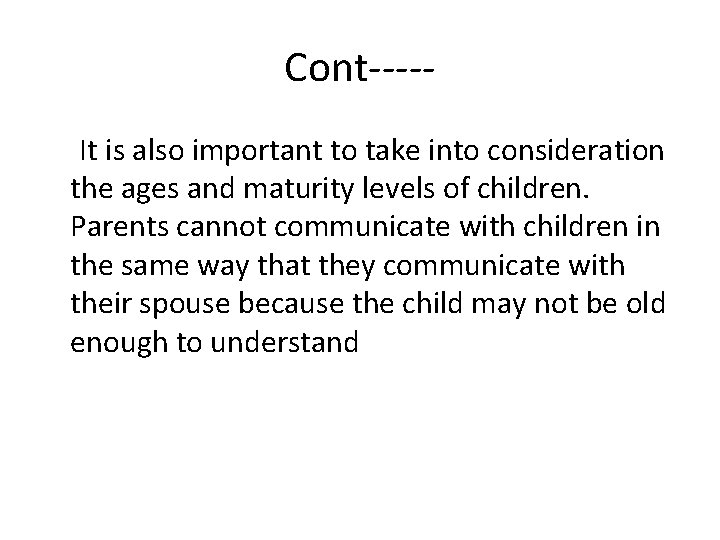 Cont-----

It is also important to take into consideration the ages and maturity levels of children. Parents cannot communicate with children in the same way that they communicate with their spouse because the child may not be old enough to understand